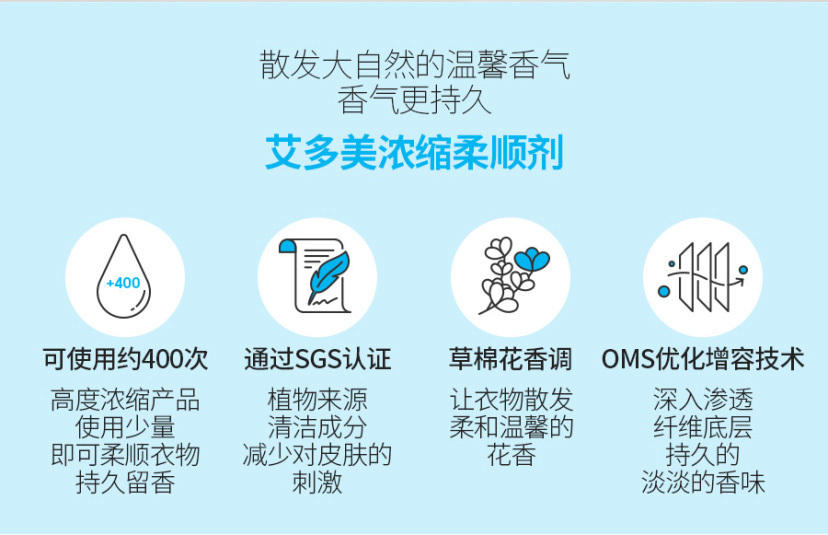 散发大自然的温馨香气
香气更持久

艾多美浓缩柔顺剂

+400

可使用约400次

高度浓缩产品
使用少量
即可柔顺衣物
持久留香

通过SGS认证

植物来源
清洁成分
减少对皮肤的
刺激

草棉花香调

让衣物散发
柔和温馨的
花香

OMS优化增容技术

深入渗透
纤维底层
持久的
淡淡的香味